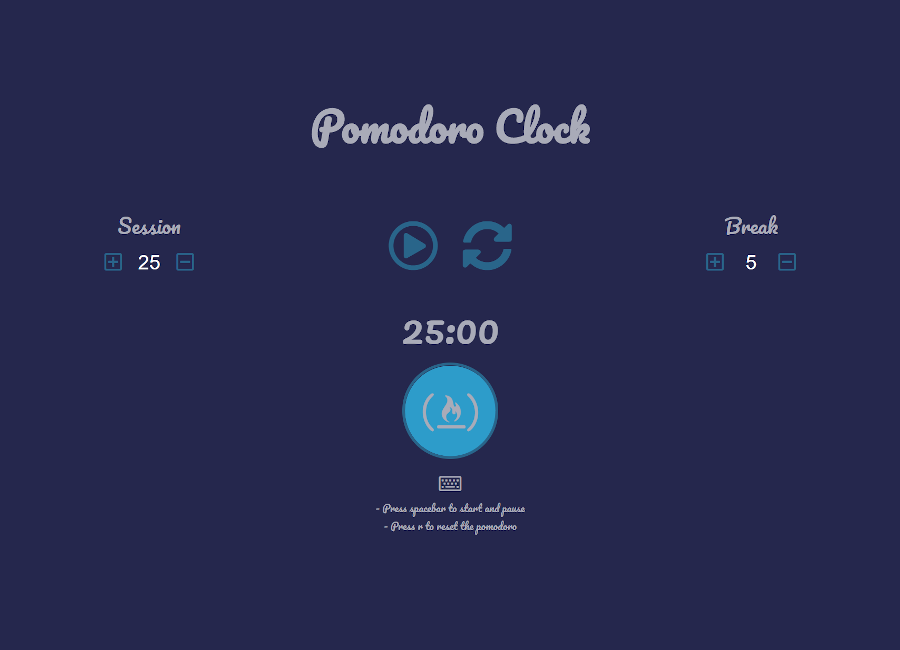 Pomodoro Clock

Session
25

Break
5

25:00

- Press spacebar to start and pause
- Press r to reset the pomodoro